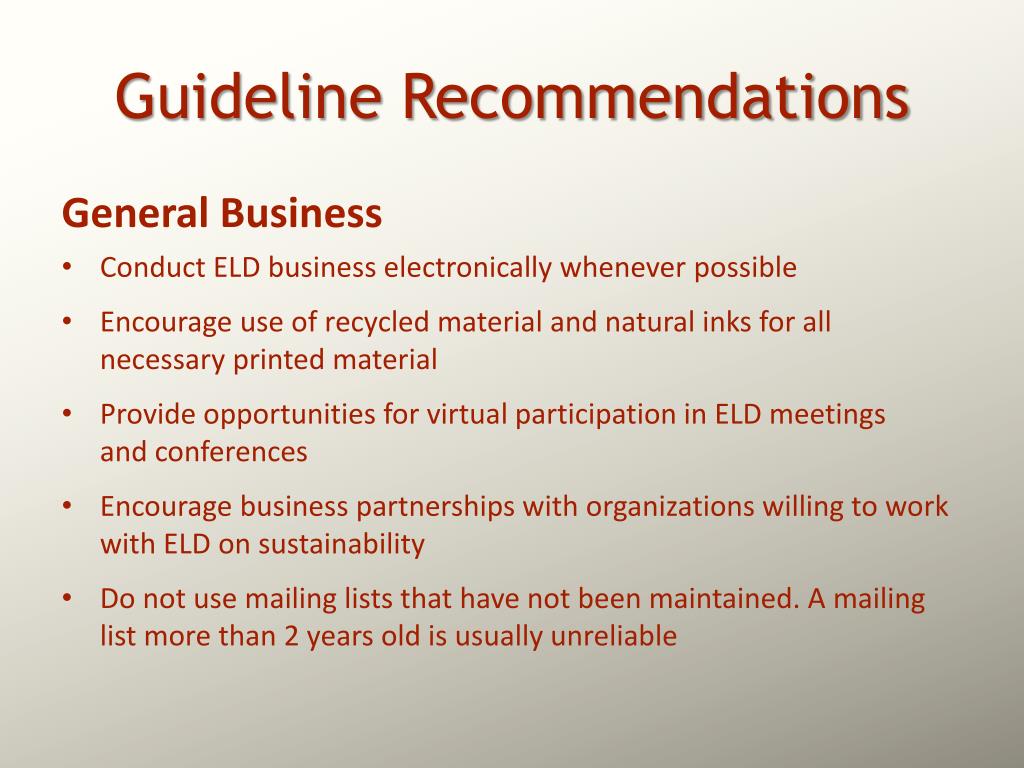 Guideline Recommendations

General Business

• Conduct ELD business electronically whenever possible
• Encourage use of recycled material and natural inks for all necessary printed material
• Provide opportunities for virtual participation in ELD meetings and conferences
• Encourage business partnerships with organizations willing to work with ELD on sustainability
• Do not use mailing lists that have not been maintained. A mailing list more than 2 years old is usually unreliable